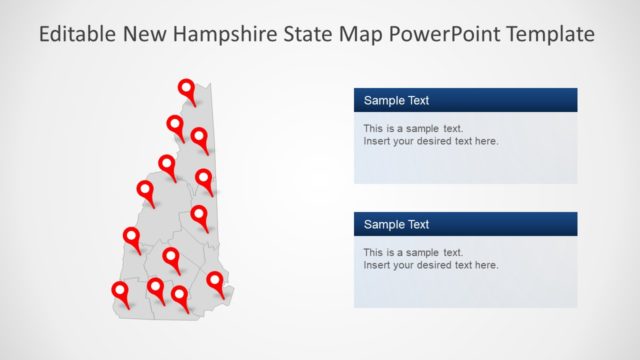 Editable New Hampshire State Map PowerPoint Template

Sample Text

This is a sample text.
Insert your desired text here.

Sample Text

This is a sample text.
Insert your desired text here.